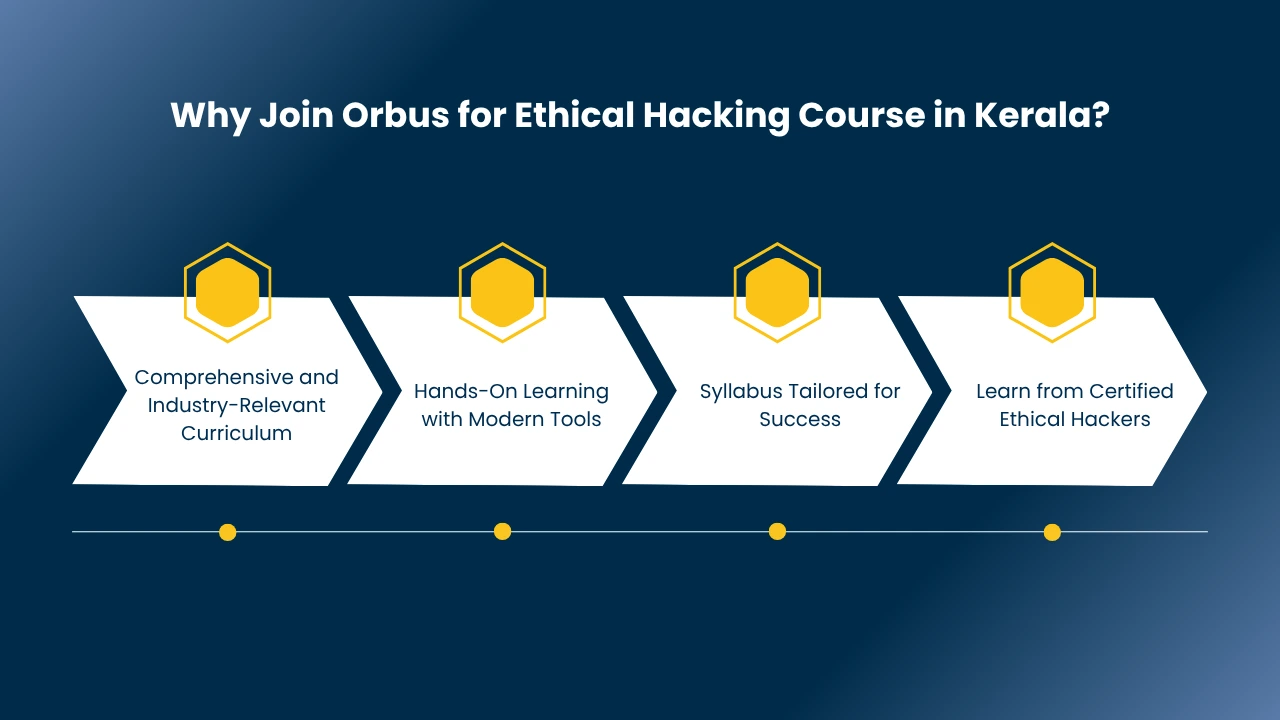 Why Join Orbus for Ethical Hacking Course in Kerala?

Comprehensive and Industry-Relevant Curriculum

Hands-On Learning with Modern Tools

Syllabus Tailored for Success

Learn from Certified Ethical Hackers